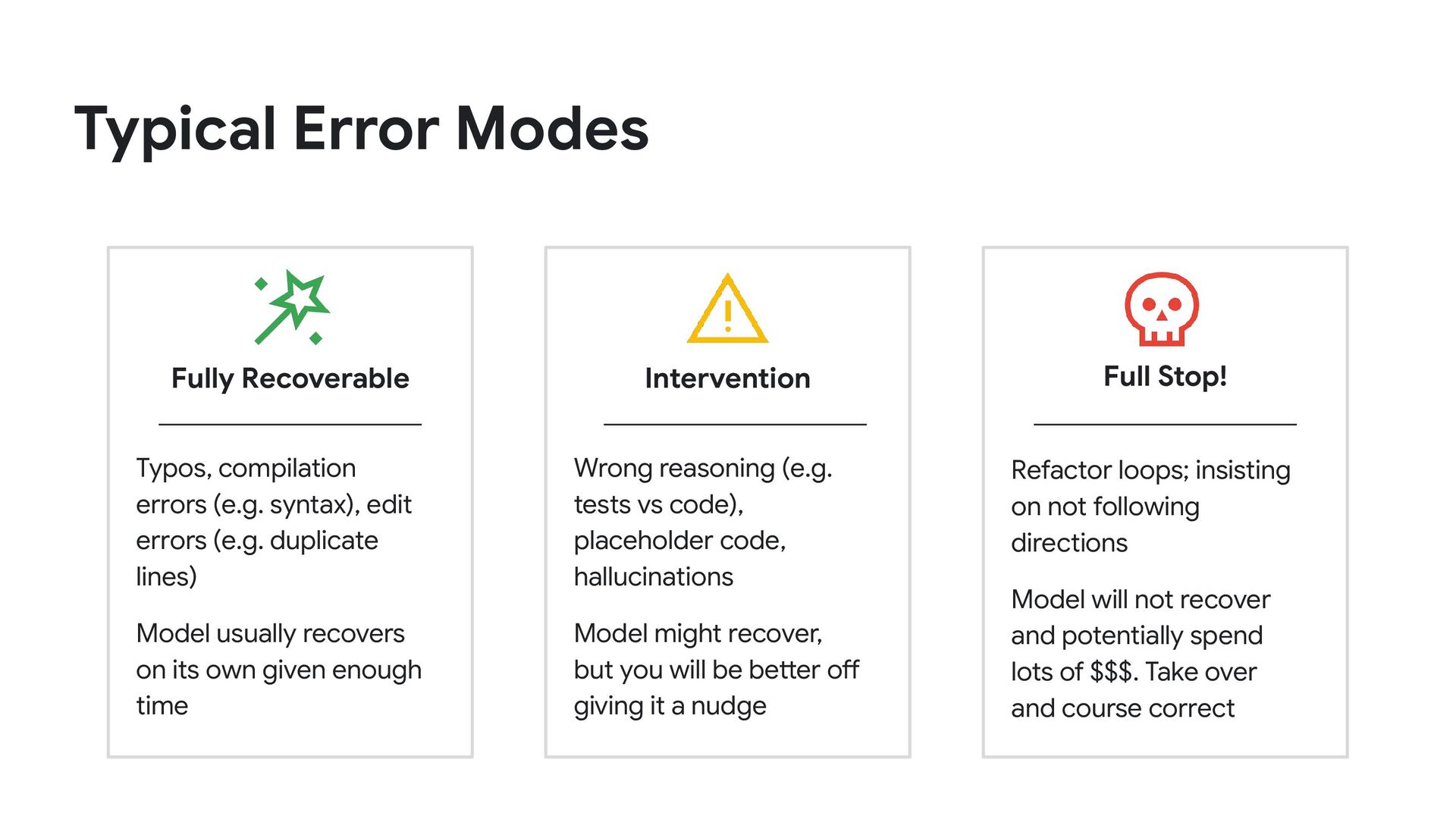 Typical Error Modes

Fully Recoverable

Typos, compilation errors (e.g. syntax), edit errors (e.g. duplicate lines)

Model usually recovers on its own given enough time

Intervention

Wrong reasoning (e.g. tests vs code), placeholder code, hallucinations

Model might recover, but you will be better off giving it a nudge

Full Stop!

Refactor loops; insisting on not following directions

Model will not recover and potentially spend lots of \$\$\$. Take over and course correct